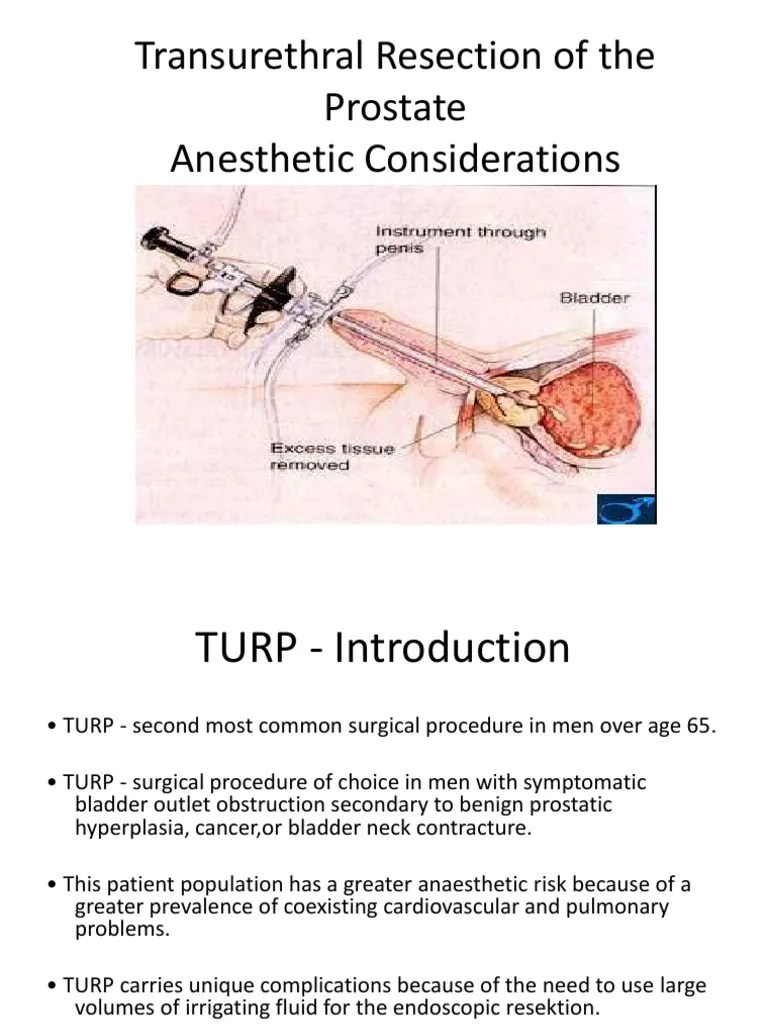 Transurethral Resection of the Prostate
Anesthetic Considerations

Instrument through penis

Bladder

Excess tissue removed

TURP - Introduction

• TURP - second most common surgical procedure in men over age 65.

• TURP - surgical procedure of choice in men with symptomatic bladder outlet obstruction secondary to benign prostatic hyperplasia, cancer,or bladder neck contracture.

• This patient population has a greater anaesthetic risk because of a greater prevalence of coexisting cardiovascular and pulmonary problems.

• TURP carries unique complications because of the need to use large volumes of irrigating fluid for the endoscopic resektion.